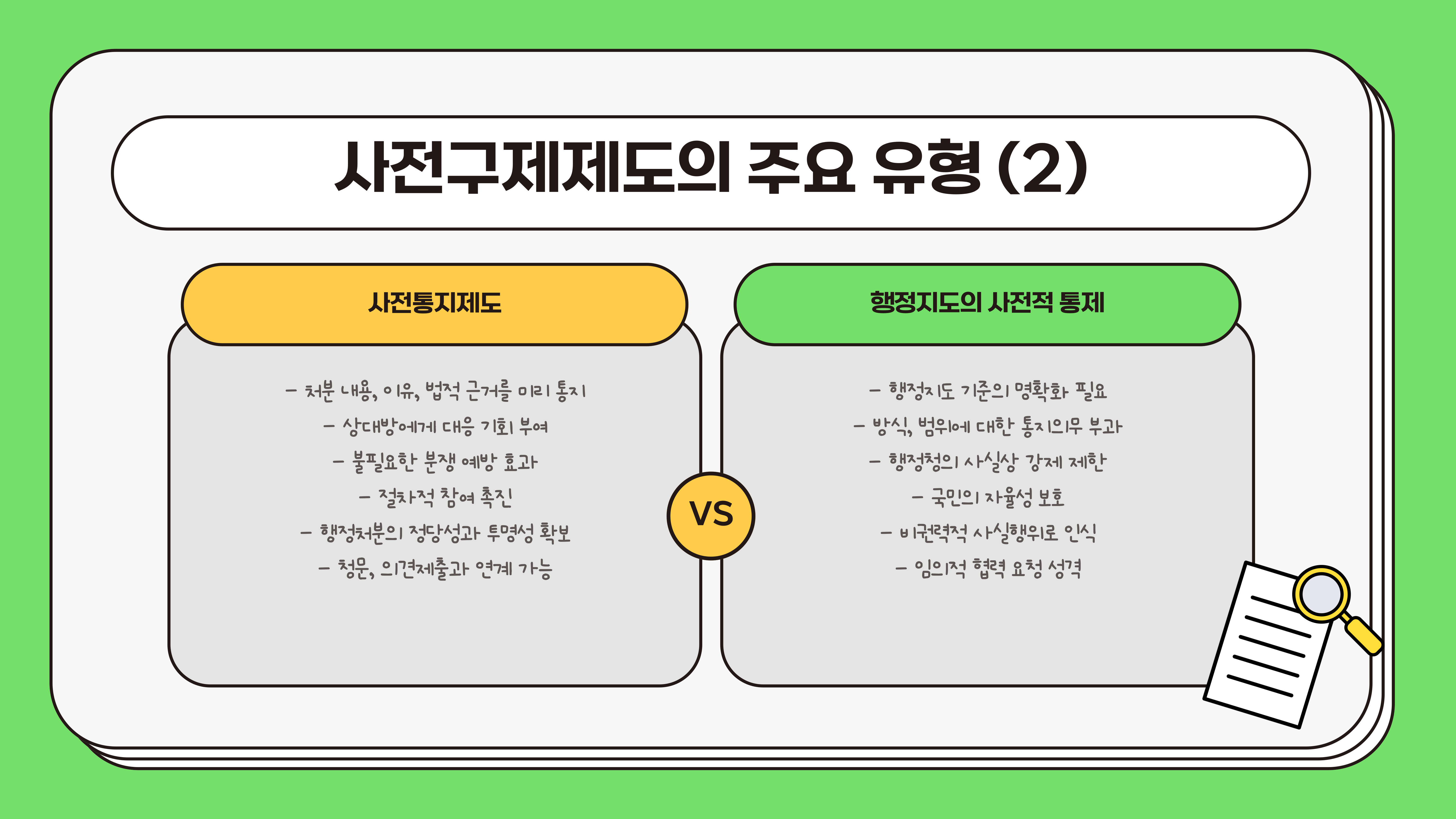 사전구제제도의 주요 유형 (2)

사전통지제도

- 처분 내용, 이유, 법적 근거를 미리 통지
- 상대방에게 대응 기회 부여
- 불필요한 분쟁 예방 효과
- 절차적 참여 촉진
- 행정처분의 정당성과 투명성 확보
- 청문, 의견제출과 연계 가능

VS

행정지도의 사전적 통제

- 행정지도 기준의 명확화 필요
- 방식, 범위에 대한 통지의무 부과
- 행정청의 사실상 강제 제한
- 국민의 자율성 보호
- 비권력적 사실행위로 인식
- 임의적 협력 요청 성격